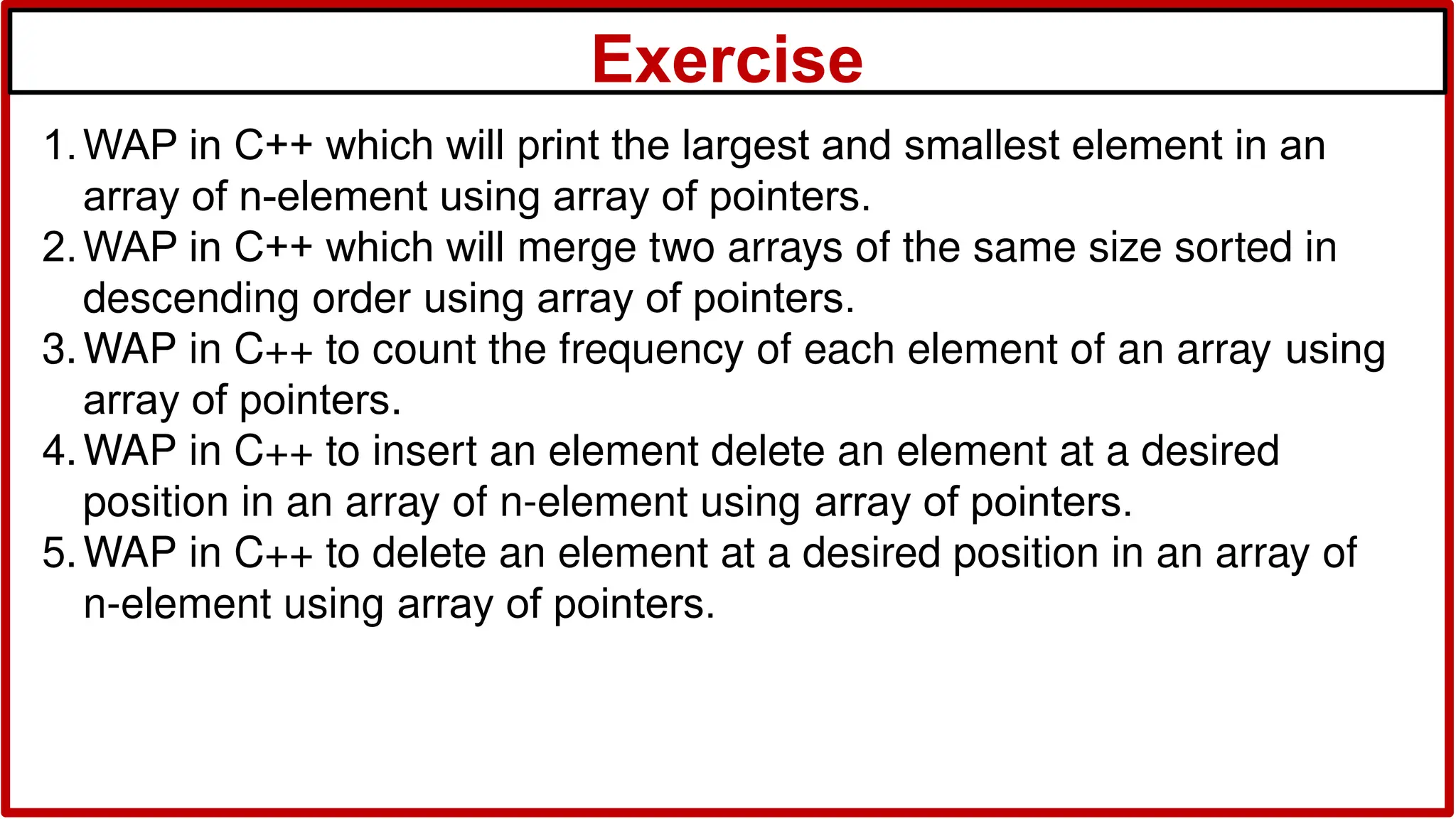 Exercise

1. WAP in C++ which will print the largest and smallest element in an array of n-element using array of pointers.
2. WAP in C++ which will merge two arrays of the same size sorted in descending order using array of pointers.
3. WAP in C++ to count the frequency of each element of an array using array of pointers.
4. WAP in C++ to insert an element delete an element at a desired position in an array of n-element using array of pointers.
5. WAP in C++ to delete an element at a desired position in an array of n-element using array of pointers.